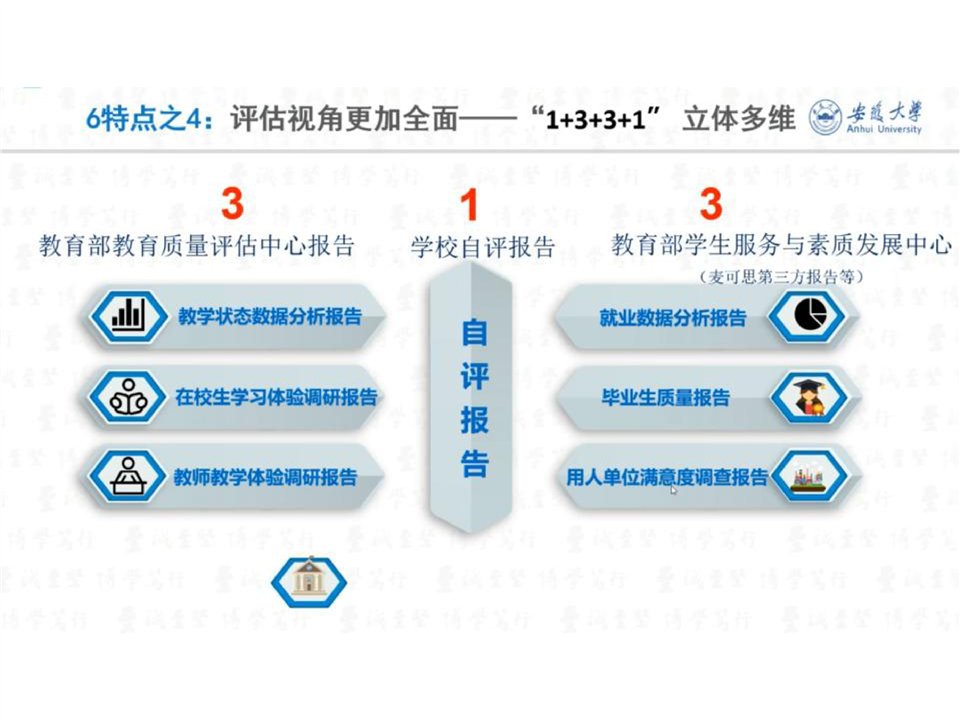 6特点之4：评估视角更加全面——“1+3+3+1” 立体多维

安徽大学
Anhui University

3
教育部教育质量评估中心报告

教学状态数据分析报告

在校生学习体验调研报告

教师教学体验调研报告

1
学校自评报告

自评报告

3
教育部学生服务与素质发展中心
（麦可思第三方报告等）

就业数据分析报告

毕业生质量报告

用人单位满意度调查报告